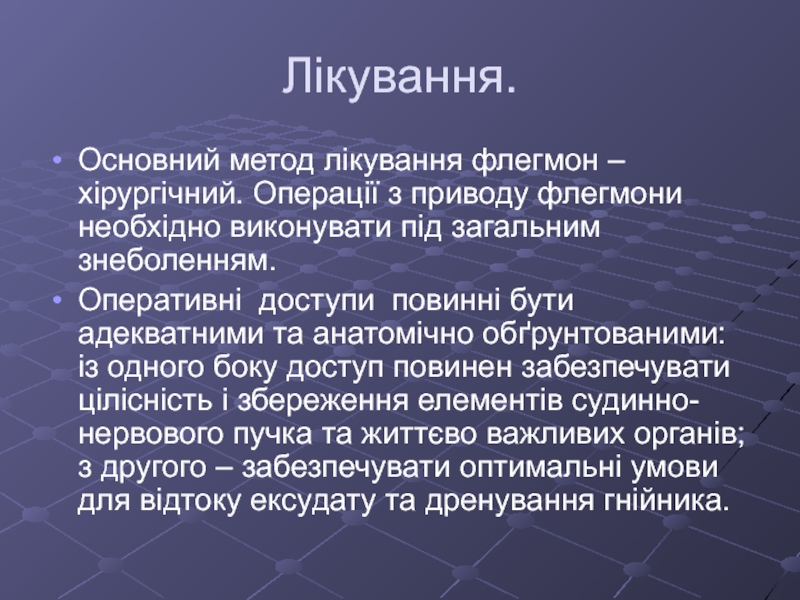 Лікування.

• Основний метод лікування флегмон – хірургічний. Операції з приводу флегмони необхідно виконувати під загальним знеболенням.

• Оперативні доступи повинні бути адекватними та анатомічно обґрунтованими: із одного боку доступ повинен забезпечувати цілісність і збереження елементів судинно-нервового пучка та життєво важливих органів; з другого – забезпечувати оптимальні умови для відтоку ексудату та дренування гнійника.